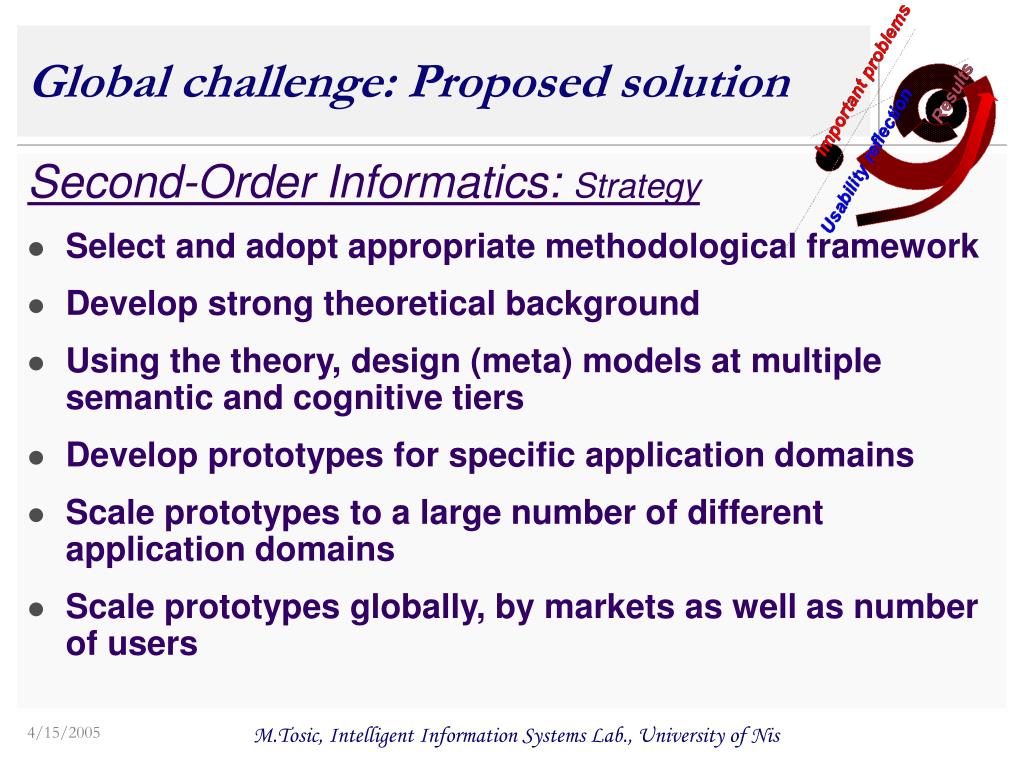 Global challenge: Proposed solution

Important problems
Usability reflection
Results

Second-Order Informatics: Strategy

- Select and adopt appropriate methodological framework
- Develop strong theoretical background
- Using the theory, design (meta) models at multiple semantic and cognitive tiers
- Develop prototypes for specific application domains
- Scale prototypes to a large number of different application domains
- Scale prototypes globally, by markets as well as number of users

4/15/2005

M.Tosic, Intelligent Information Systems Lab., University of Nis